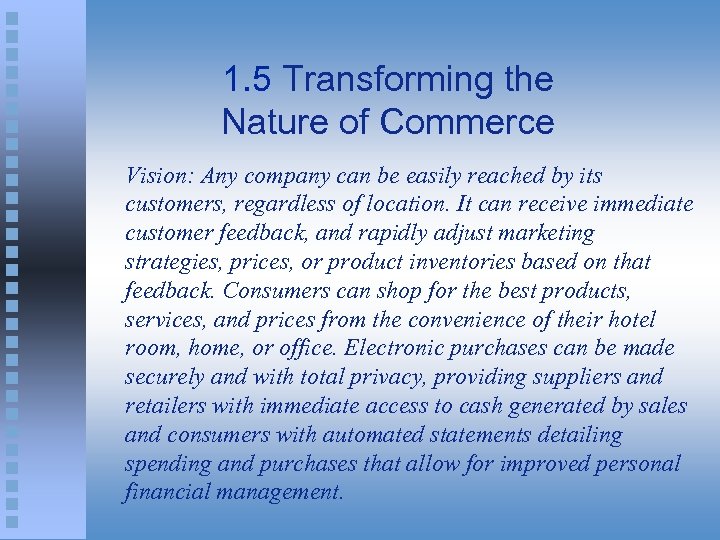 1.5 Transforming the Nature of Commerce

Vision: Any company can be easily reached by its customers, regardless of location. It can receive immediate customer feedback, and rapidly adjust marketing strategies, prices, or product inventories based on that feedback. Consumers can shop for the best products, services, and prices from the convenience of their hotel room, home, or office. Electronic purchases can be made securely and with total privacy, providing suppliers and retailers with immediate access to cash generated by sales and consumers with automated statements detailing spending and purchases that allow for improved personal financial management.